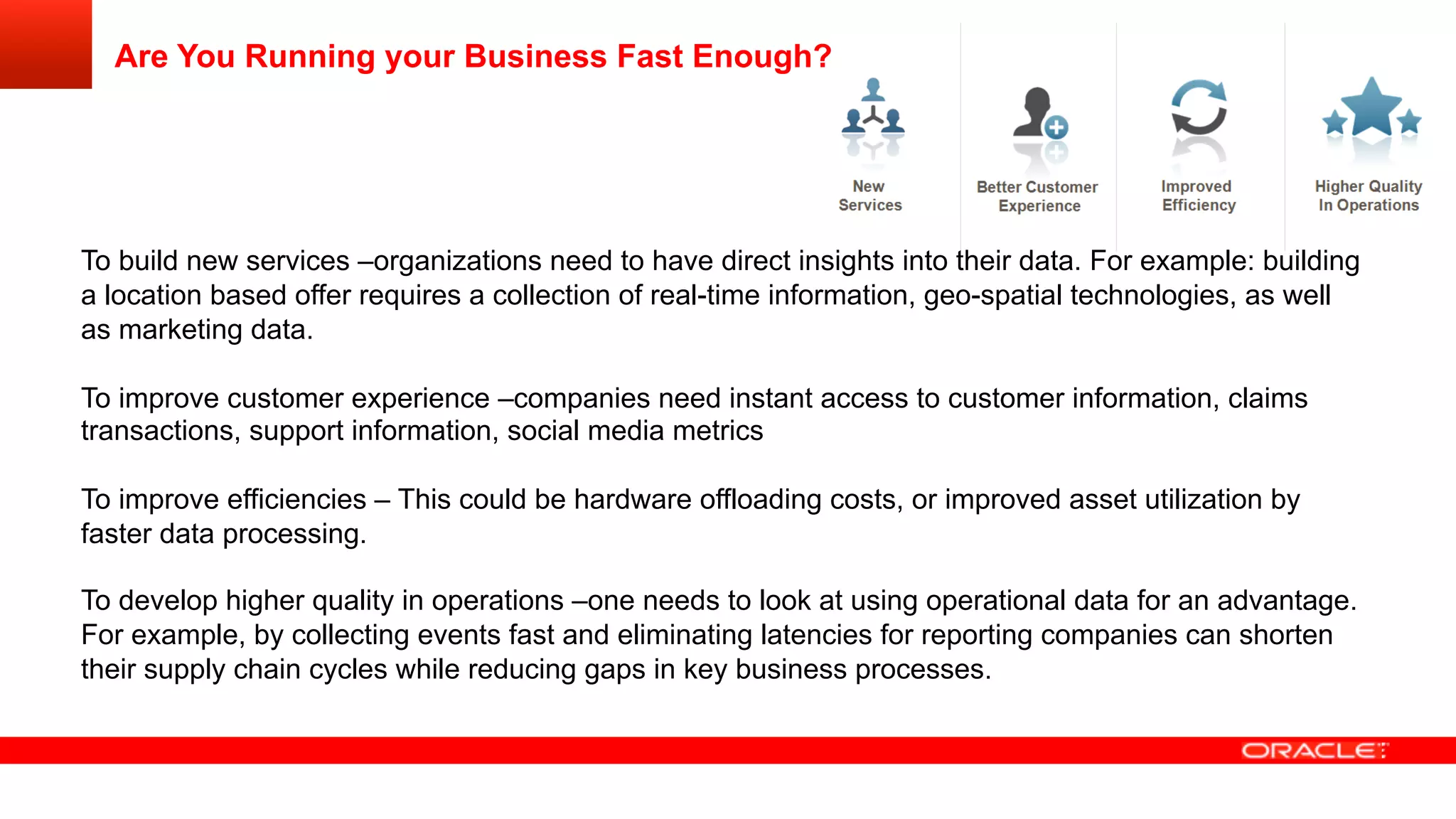 Are You Running your Business Fast Enough?

New Services

Better Customer Experience

Improved Efficiency

Higher Quality In Operations

To build new services –organizations need to have direct insights into their data. For example: building a location based offer requires a collection of real-time information, geo-spatial technologies, as well as marketing data.

To improve customer experience –companies need instant access to customer information, claims transactions, support information, social media metrics

To improve efficiencies – This could be hardware offloading costs, or improved asset utilization by faster data processing.

To develop higher quality in operations –one needs to look at using operational data for an advantage. For example, by collecting events fast and eliminating latencies for reporting companies can shorten their supply chain cycles while reducing gaps in key business processes.

ORACLE